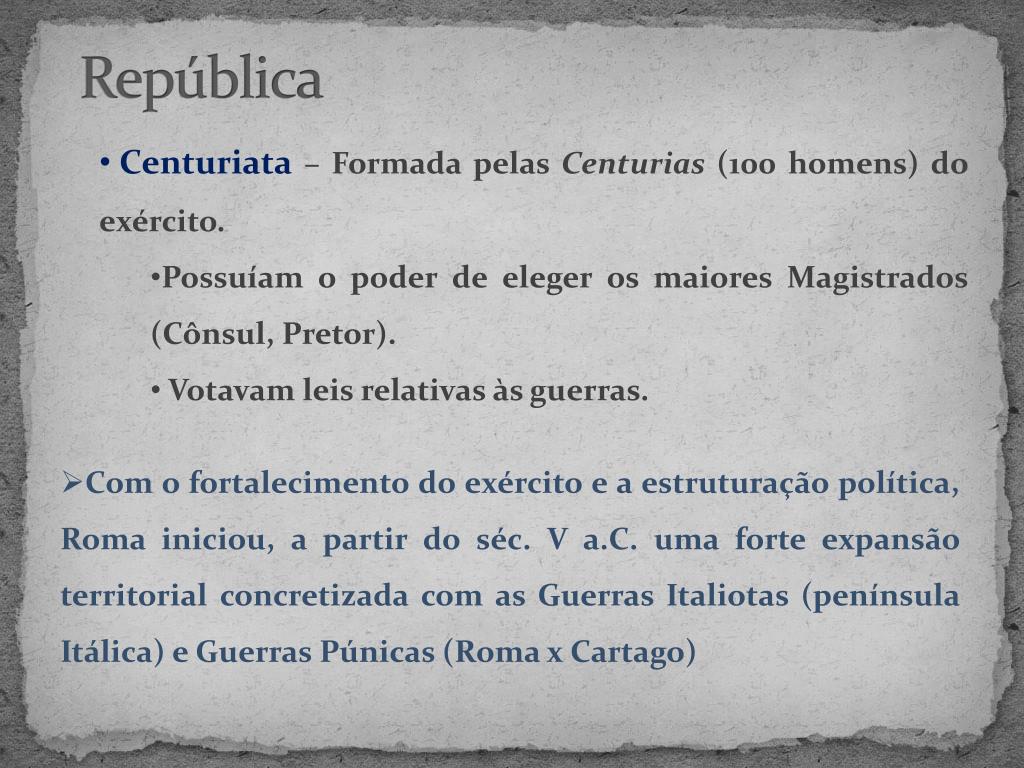 República

• Centuriata – Formada pelas Centurias (100 homens) do exército.

•Possuíam o poder de eleger os maiores Magistrados (Cônsul, Pretor).

• Votavam leis relativas às guerras.

➢Com o fortalecimento do exército e a estruturação política, Roma iniciou, a partir do séc. V a.C. uma forte expansão territorial concretizada com as Guerras Italiotas (península Itálica) e Guerras Púnicas (Roma x Cartago)